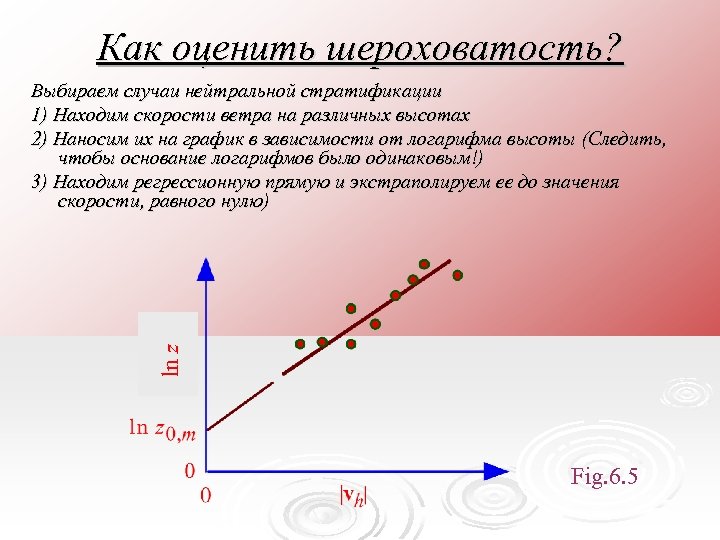 Как оценить шероховатость?

Выбираем случаи нейтральной стратификации

1) Находим скорости ветра на различных высотах

2) Наносим их на график в зависимости от логарифма высоты (Следить, чтобы основание логарифмов было одинаковым!)

3) Находим регрессионную прямую и экстраполируем ее до значения скорости, равного нулю)

$\ln z$

$\ln z_{0,m}$

0

0

$|\mathbf{v}_h|$

Fig.6.5